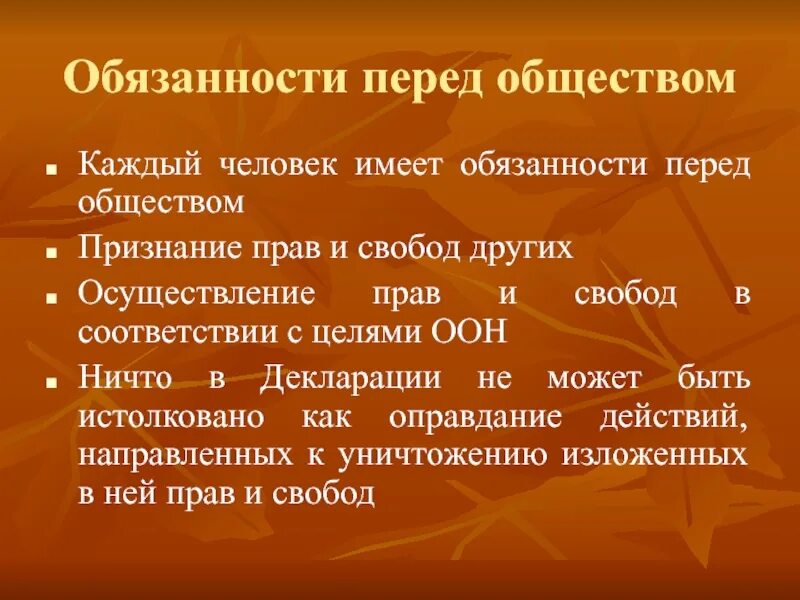 Обязанности перед обществом

- Каждый человек имеет обязанности перед обществом
- Признание прав и свобод других
- Осуществление прав и свобод в соответствии с целями ООН
- Ничто в Декларации не может быть истолковано как оправдание действий, направленных к уничтожению изложенных в ней прав и свобод